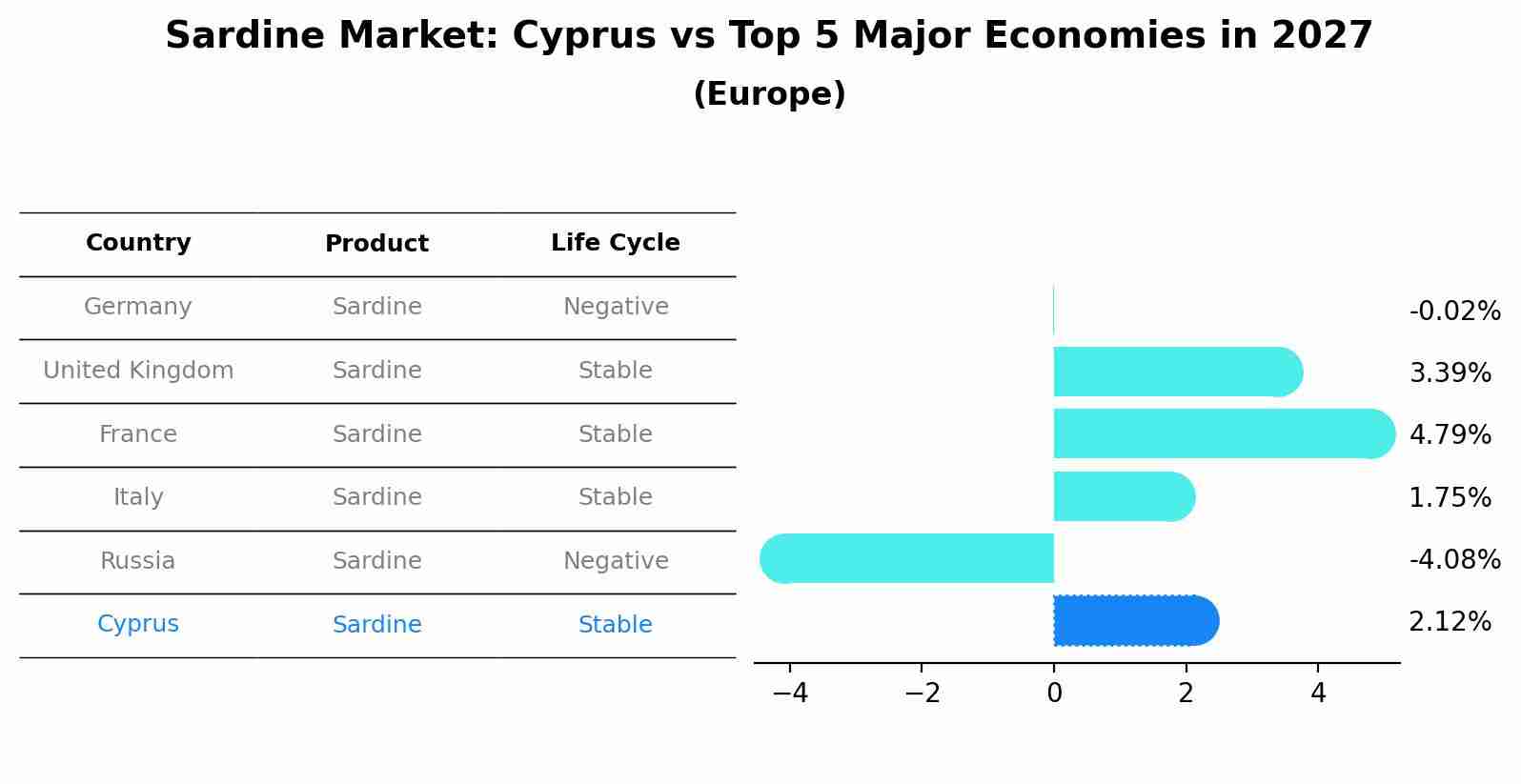 Sardine Market: Cyprus vs Top 5 Major Economies in 2027
(Europe)

| Country | Product | Life Cycle |
|---|---|---|
| Germany | Sardine | Negative |
| United Kingdom | Sardine | Stable |
| France | Sardine | Stable |
| Italy | Sardine | Stable |
| Russia | Sardine | Negative |
| Cyprus | Sardine | Stable |

-0.02%
3.39%
4.79%
1.75%
-4.08%
2.12%

−4 −2 0 2 4